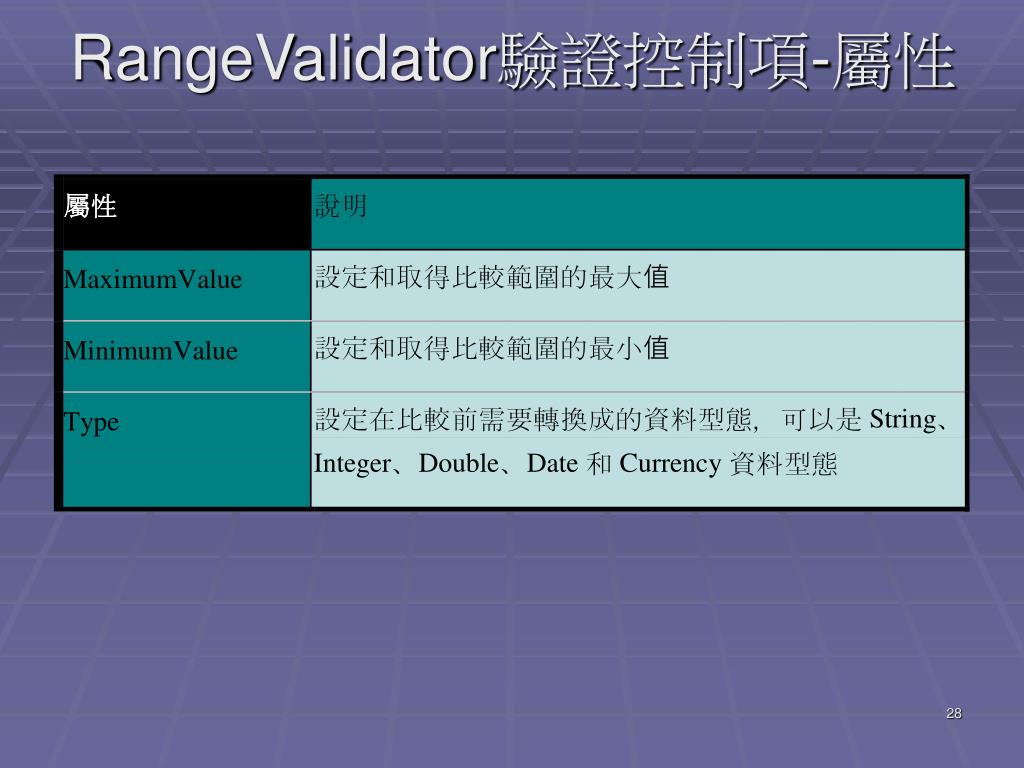 RangeValidator驗證控制項-屬性

| 屬性 | 說明 |
|---|---|
| MaximumValue | 設定和取得比較範圍的最大值 |
| MinimumValue | 設定和取得比較範圍的最小值 |
| Type | 設定在比較前需要轉換成的資料型態, 可以是 String、Integer、Double、Date 和 Currency 資料型態 |

28